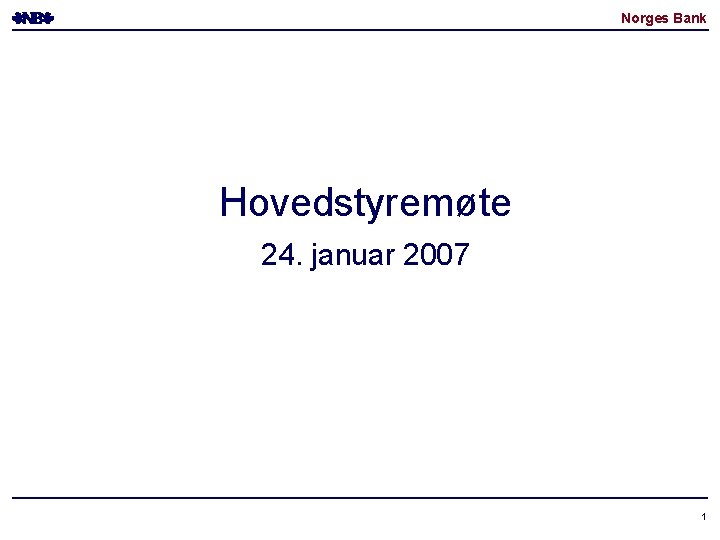 NB

Norges Bank

Hovedstyremøte

24. januar 2007

1